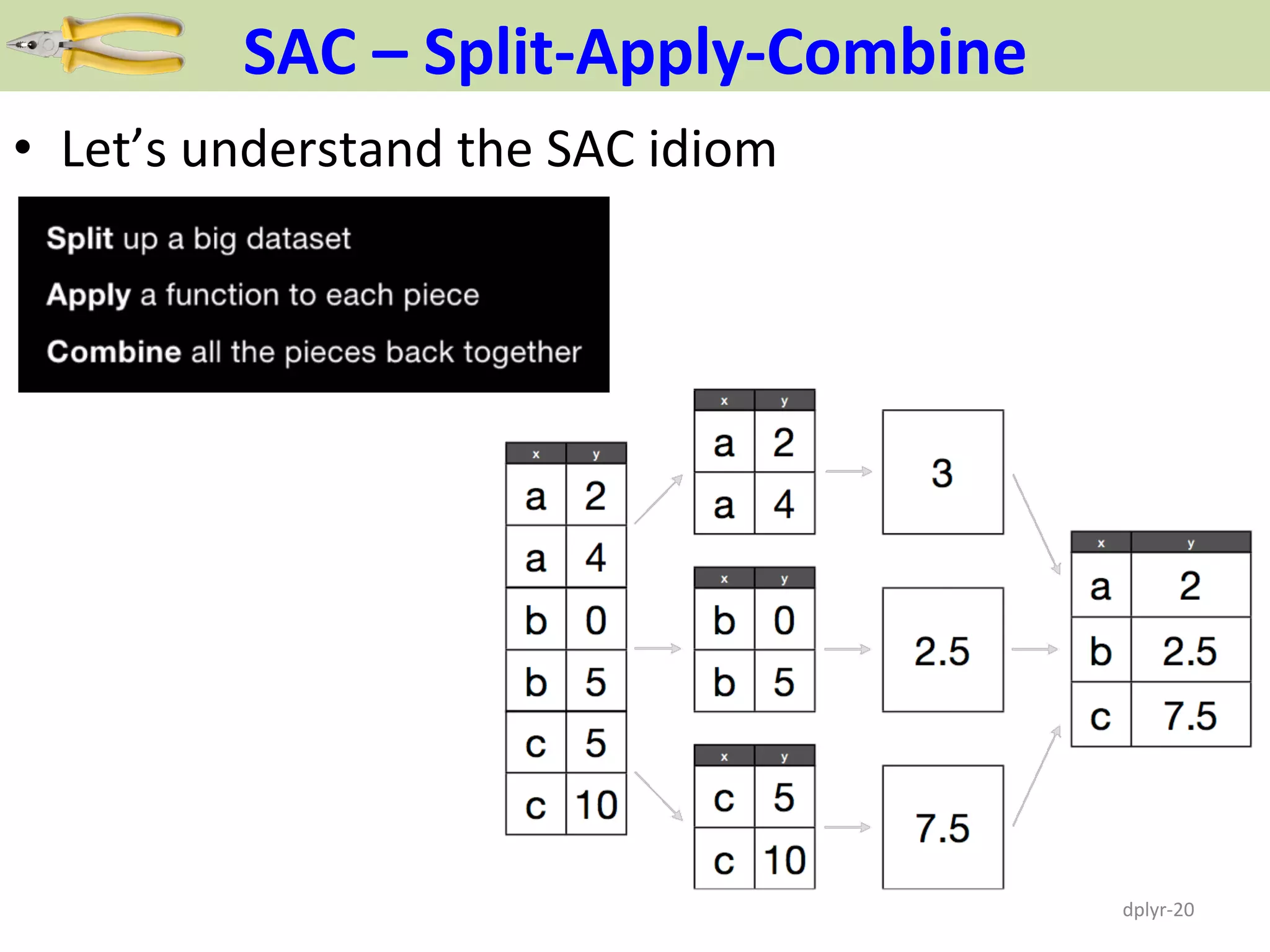 SAC – Split-Apply-Combine

• Let's understand the SAC idiom

**Split** up a big dataset

**Apply** a function to each piece

**Combine** all the pieces back together

| x | y |
|---|---|
| a | 2 |
| a | 4 |
| b | 0 |
| b | 5 |
| c | 5 |
| c | 10 |

| x | y |
|---|---|
| a | 2 |
| a | 4 |

| x | y |
|---|---|
| b | 0 |
| b | 5 |

| x | y |
|---|---|
| c | 5 |
| c | 10 |

3

2.5

7.5

| x | y |
|---|---|
| a | 2 |
| b | 2.5 |
| c | 7.5 |

dplyr-20